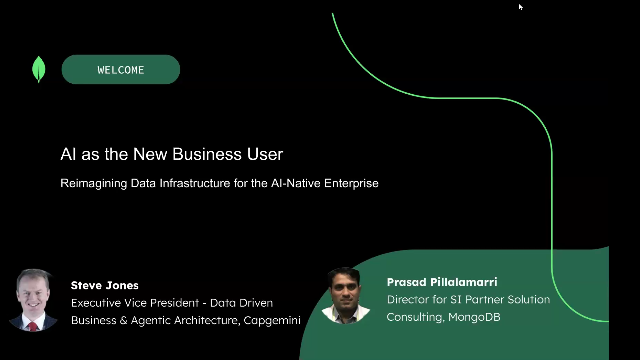 WELCOME

AI as the New Business User

Reimagining Data Infrastructure for the AI-Native Enterprise

Steve Jones
Executive Vice President - Data Driven Business & Agentic Architecture, Capgemini

Prasad Pillalamarri
Director for SI Partner Solution Consulting, MongoDB